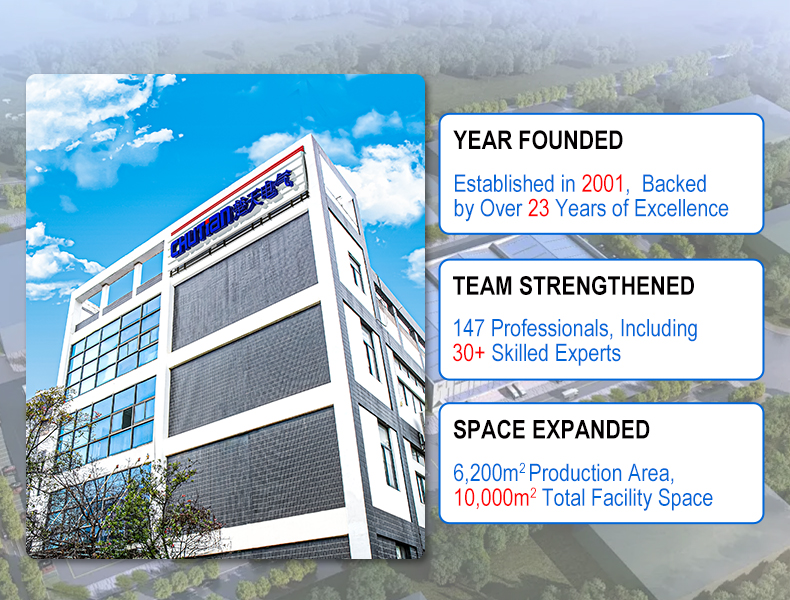 CHUTIAN 楚天电气

YEAR FOUNDED

Established in 2001, Backed by Over 23 Years of Excellence

TEAM STRENGTHENED

147 Professionals, Including 30+ Skilled Experts

SPACE EXPANDED

6,200$m^2$ Production Area, 10,000$m^2$ Total Facility Space